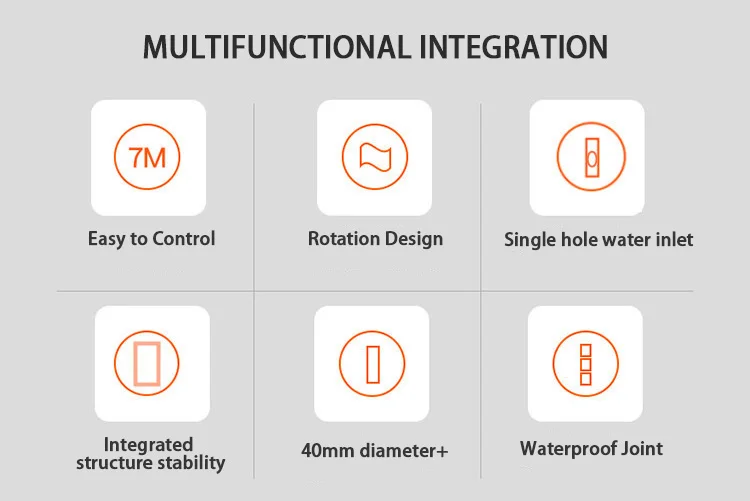 MULTIFUNCTIONAL INTEGRATION

7M

Easy to Control

Rotation Design

Single hole water inlet

Integrated structure stability

40mm diameter+

Waterproof Joint